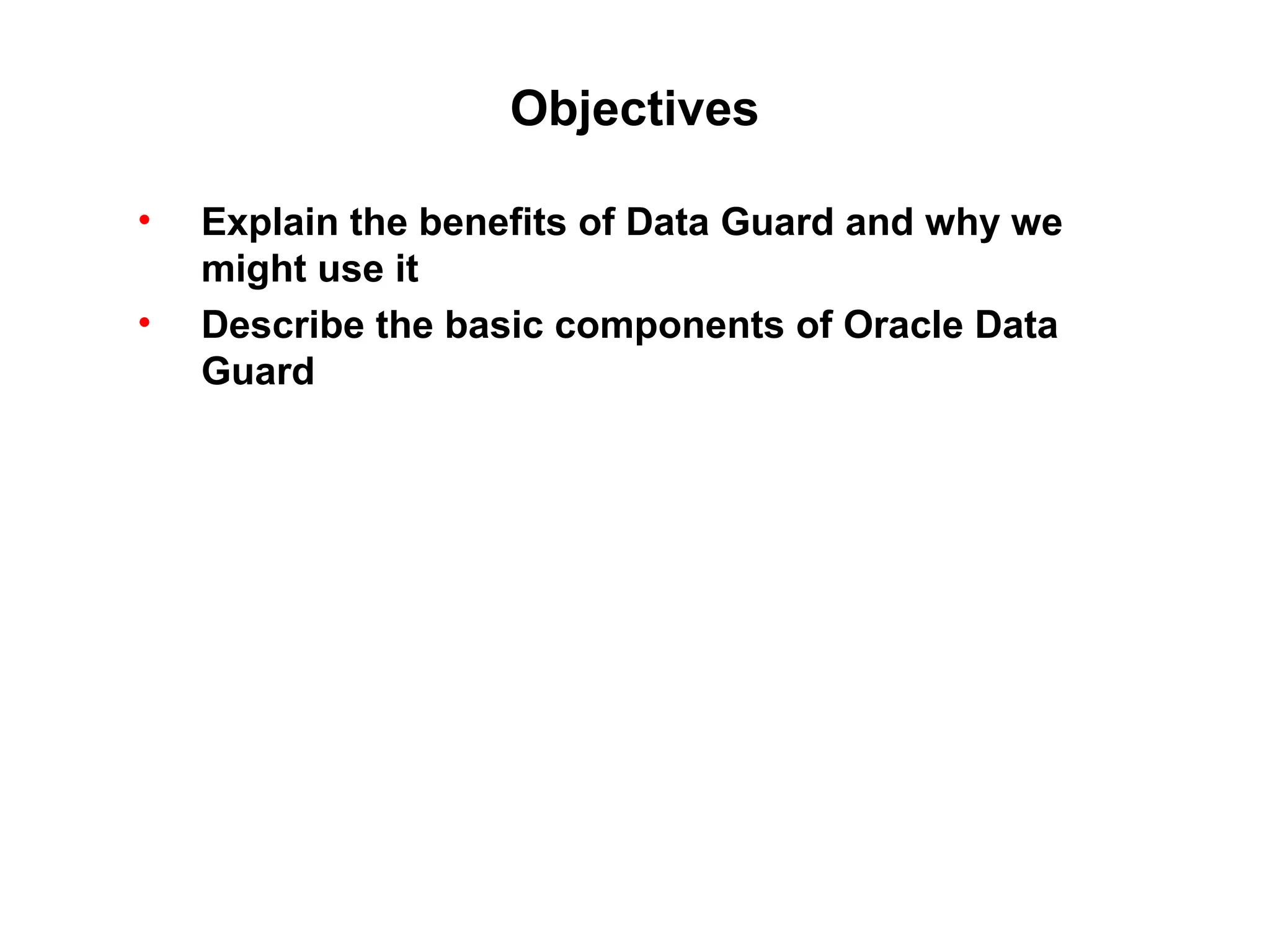 Objectives

• Explain the benefits of Data Guard and why we might use it
• Describe the basic components of Oracle Data Guard